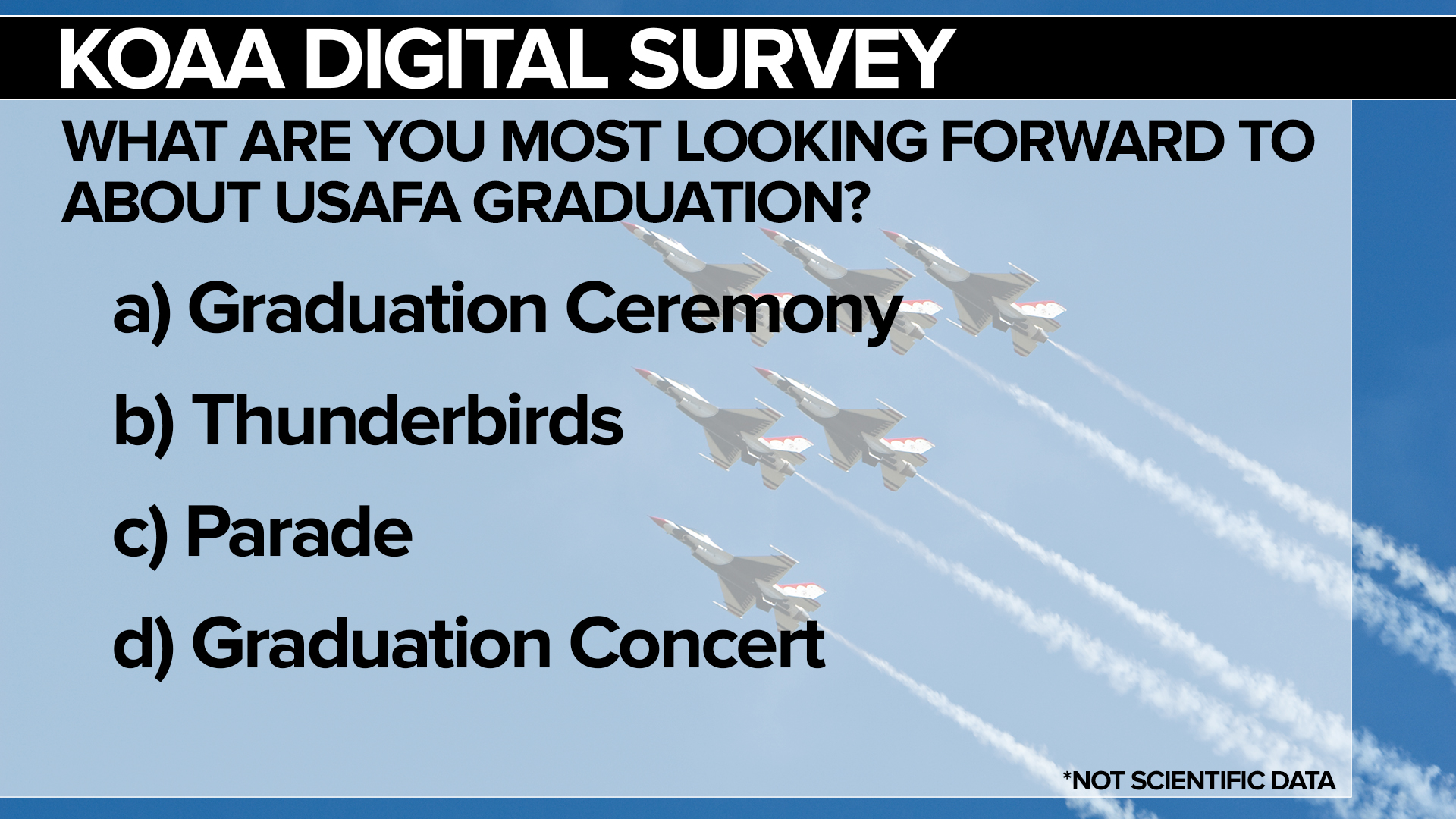 KOAA DIGITAL SURVEY

WHAT ARE YOU MOST LOOKING FORWARD TO ABOUT USAFA GRADUATION?

a) Graduation Ceremony

b) Thunderbirds

c) Parade

d) Graduation Concert

*NOT SCIENTIFIC DATA